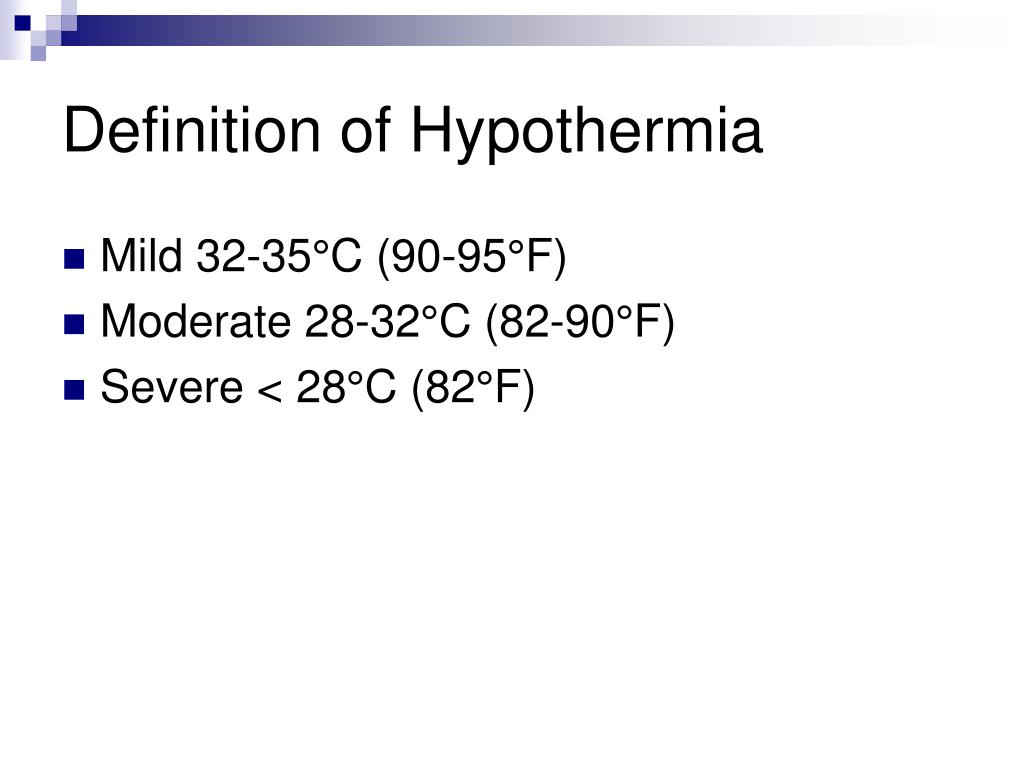 Definition of Hypothermia

- Mild 32-35°C (90-95°F)
- Moderate 28-32°C (82-90°F)
- Severe < 28°C (82°F)